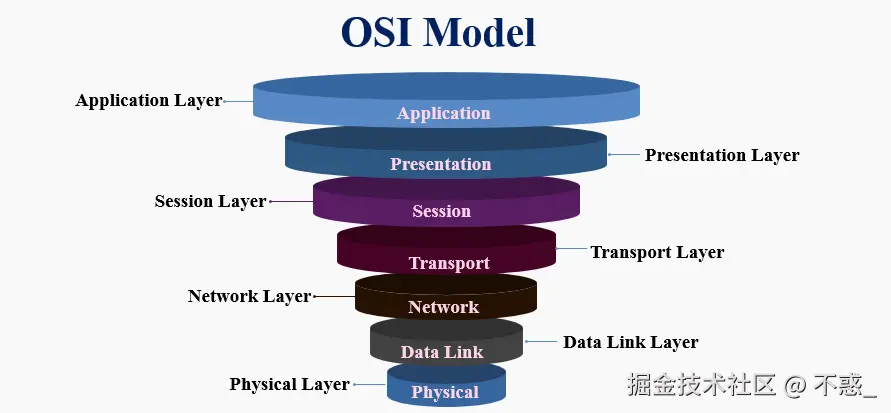 OSI Model

Application Layer

Application

Presentation

Presentation Layer

Session Layer

Session

Transport

Transport Layer

Network Layer

Network

Data Link

Data Link Layer

Physical Layer

Physical

掘金技术社区 @ 不惑_